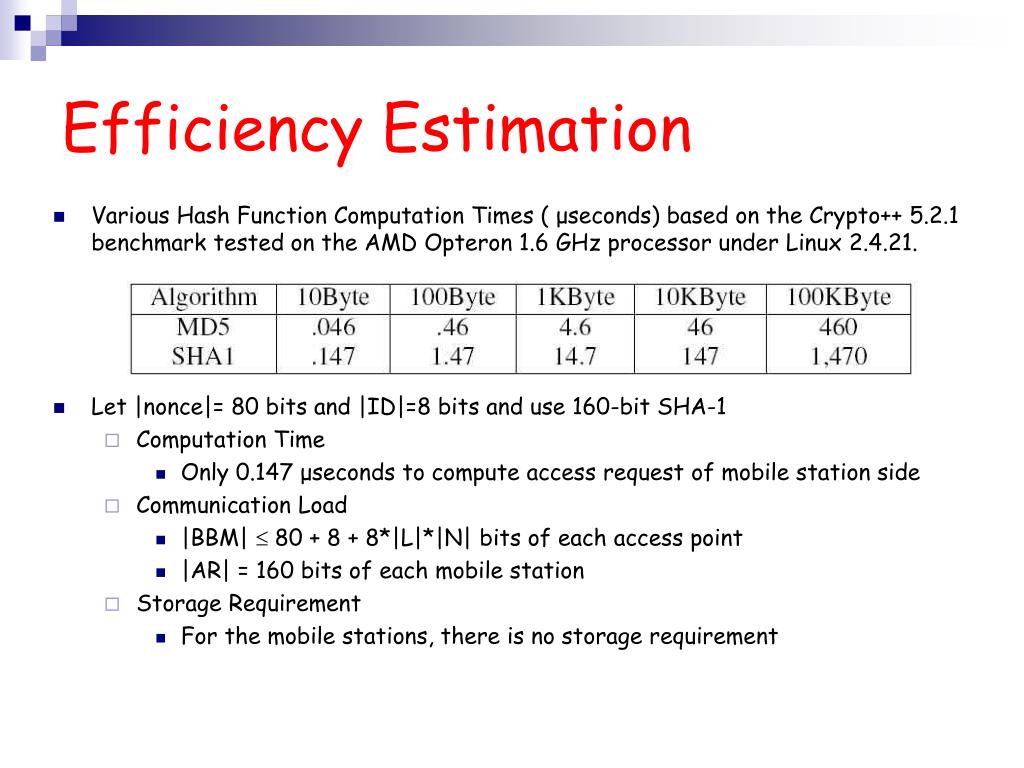 Efficiency Estimation

Various Hash Function Computation Times ( µseconds) based on the Crypto++ 5.2.1 benchmark tested on the AMD Opteron 1.6 GHz processor under Linux 2.4.21.

| Algorithm | 10Byte | 100Byte | 1KByte | 10KByte | 100KByte |
|---|---|---|---|---|---|
| MD5 | .046 | .46 | 4.6 | 46 | 460 |
| SHA1 | .147 | 1.47 | 14.7 | 147 | 1,470 |

Let |nonce|= 80 bits and |ID|=8 bits and use 160-bit SHA-1

Computation Time

Only 0.147 µseconds to compute access request of mobile station side

Communication Load

|BBM| $\leq$ 80 + 8 + 8*|L|*|N| bits of each access point

|AR| = 160 bits of each mobile station

Storage Requirement

For the mobile stations, there is no storage requirement